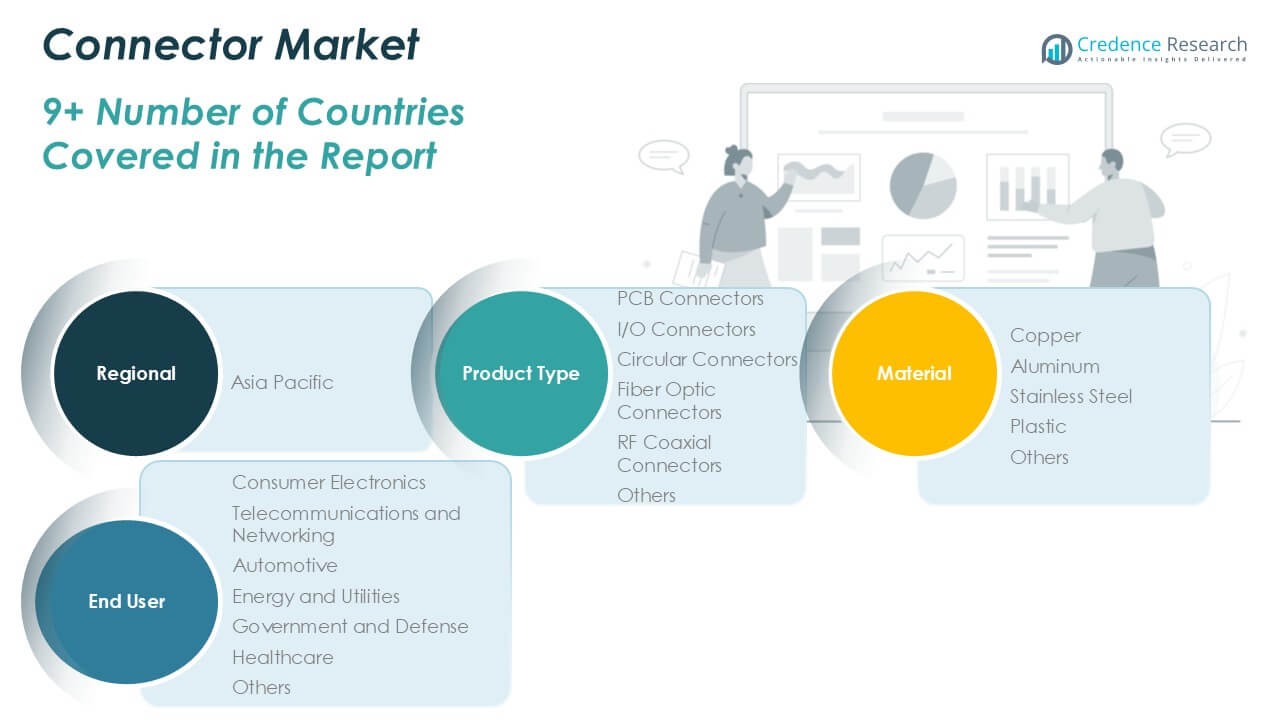 Connector Market

Credence Research
Actionable Insights Delivered

9+ Number of Countries Covered in the Report

Regional

Asia Pacific

Product Type

PCB Connectors
I/O Connectors
Circular Connectors
Fiber Optic Connectors
RF Coaxial Connectors
Others

Material

Copper
Aluminum
Stainless Steel
Plastic
Others

End User

Consumer Electronics
Telecommunications and Networking
Automotive
Energy and Utilities
Government and Defense
Healthcare
Others